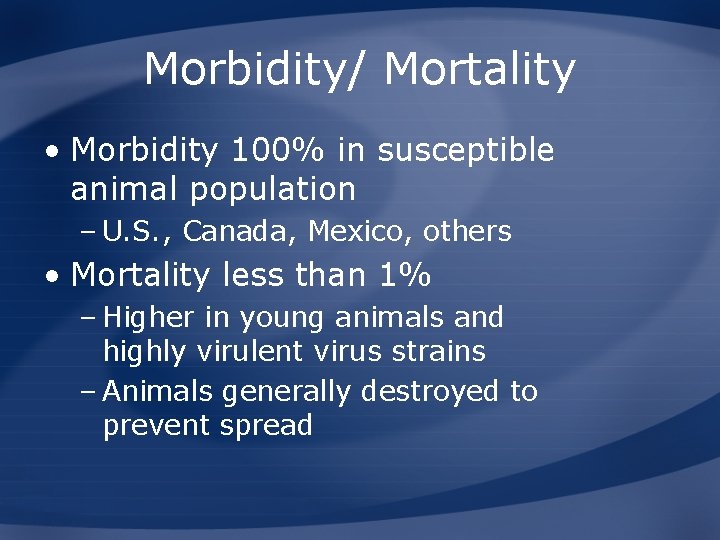 Morbidity/ Mortality

• Morbidity 100% in susceptible animal population
– U.S., Canada, Mexico, others

• Mortality less than 1%
– Higher in young animals and highly virulent virus strains
– Animals generally destroyed to prevent spread